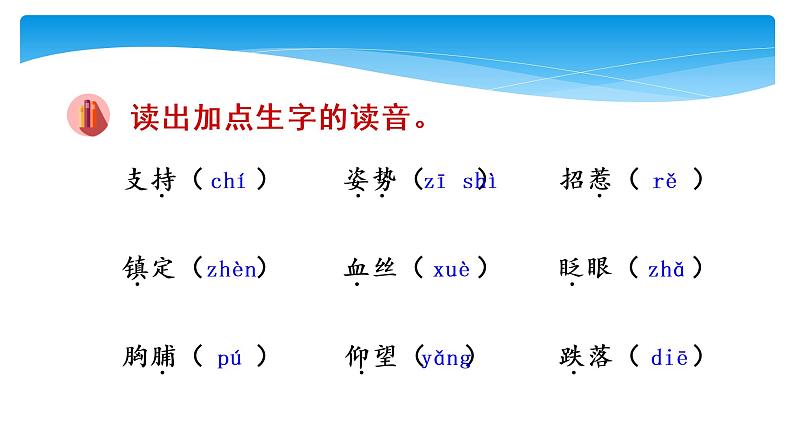 读出加点生字的读音。

支持（chí） 姿势（zī shì） 招惹（rě）

镇定（zhèn） 血丝（xuè） 眨眼（zhǎ）

胸脯（pú） 仰望（yǎng） 跌落（diē）